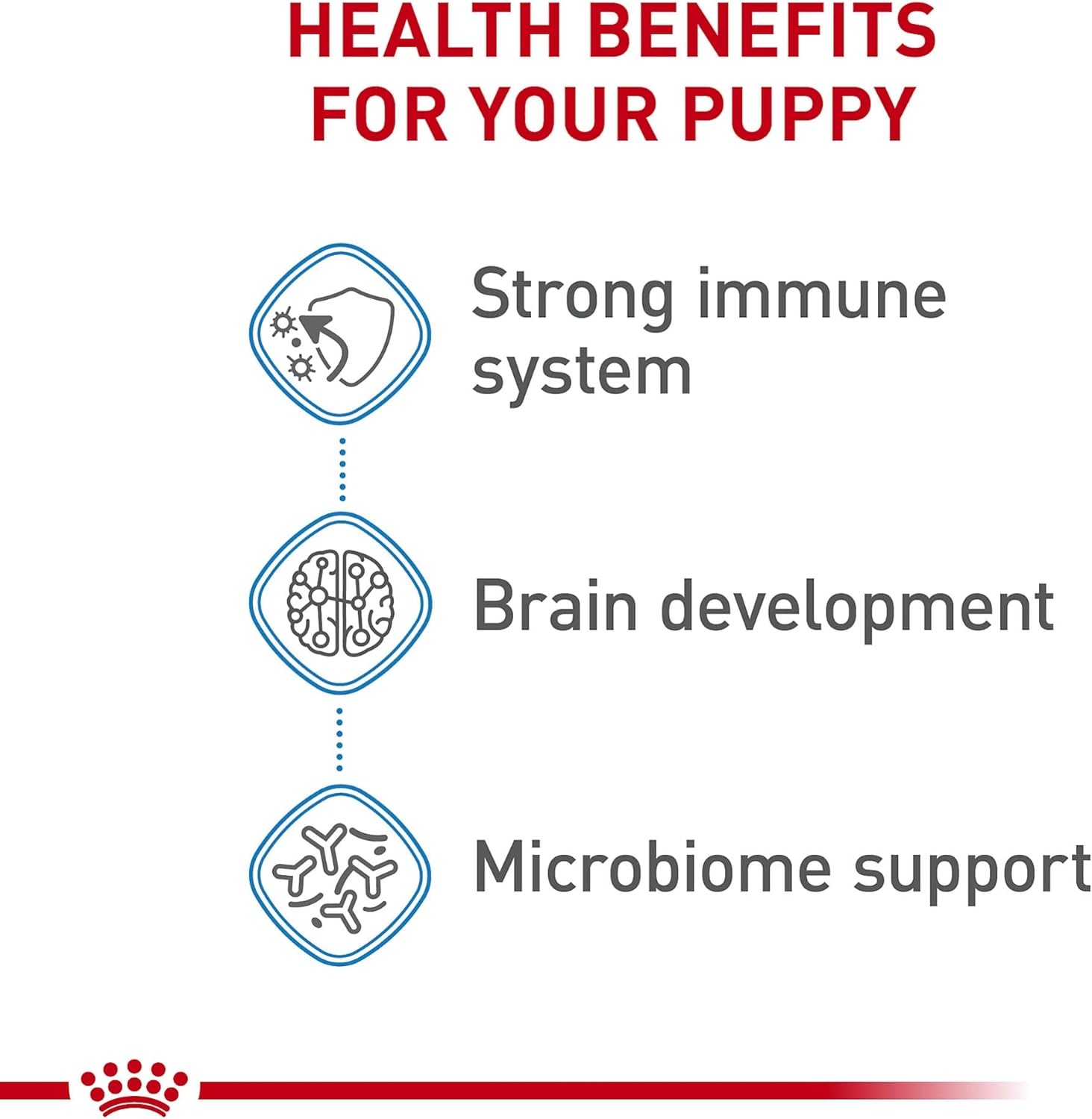 HEALTH BENEFITS FOR YOUR PUPPY

Strong immune system

Brain development

Microbiome support